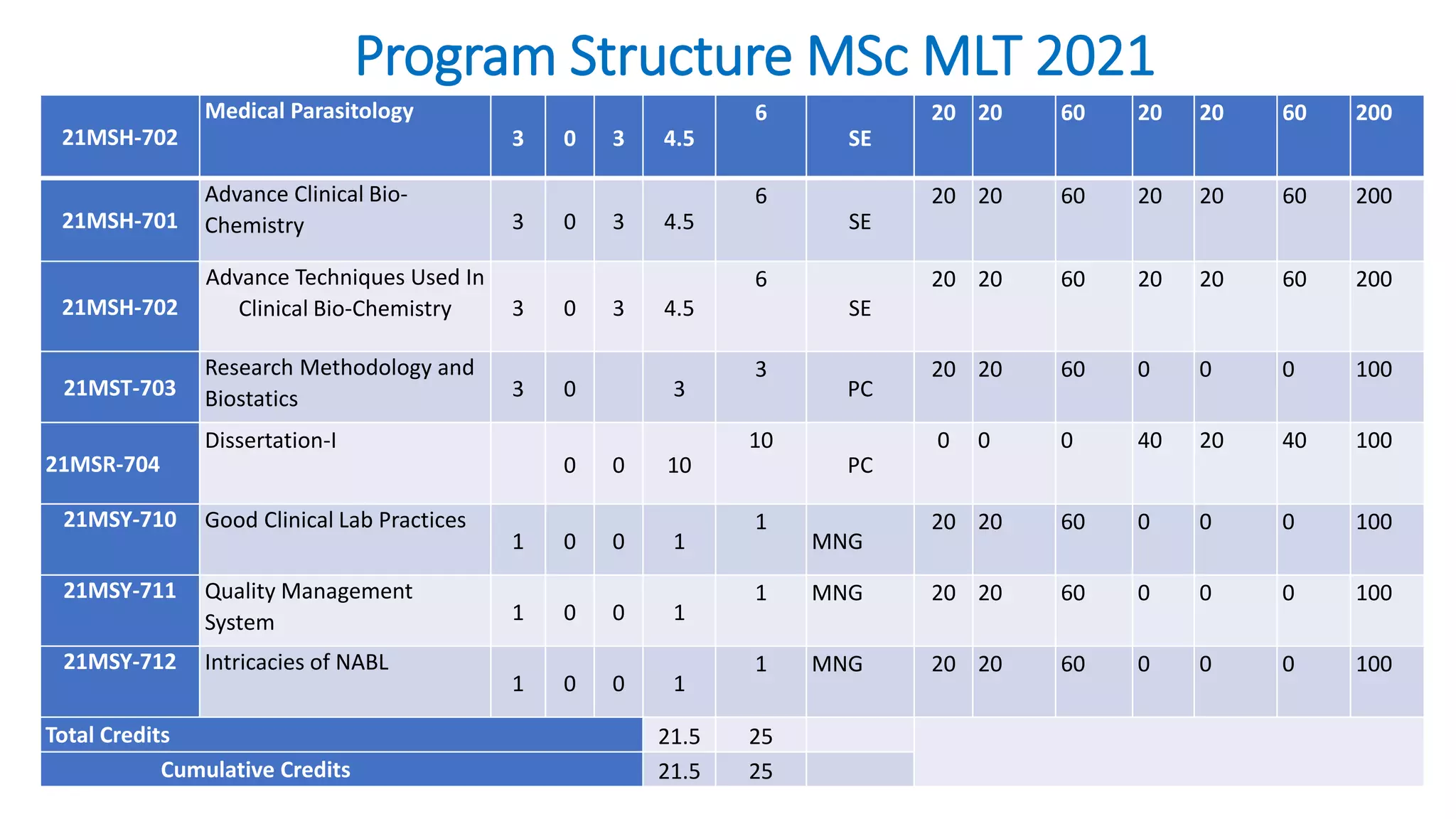 Program Structure MSc MLT 2021

| 21MSH-702 | Medical Parasitology | 3 | 0 | 3 | 4.5 | 6 | SE | 20 | 20 | 60 | 20 | 20 | 60 | 200 |
|---|---|---|---|---|---|---|---|---|---|---|---|---|---|---|
| 21MSH-701 | Advance Clinical Bio-Chemistry | 3 | 0 | 3 | 4.5 | 6 | SE | 20 | 20 | 60 | 20 | 20 | 60 | 200 |
| 21MSH-702 | Advance Techniques Used In Clinical Bio-Chemistry | 3 | 0 | 3 | 4.5 | 6 | SE | 20 | 20 | 60 | 20 | 20 | 60 | 200 |
| 21MST-703 | Research Methodology and Biostatics | 3 | 0 | | 3 | 3 | PC | 20 | 20 | 60 | 0 | 0 | 0 | 100 |
| 21MSR-704 | Dissertation-I | | 0 | 0 | 10 | 10 | PC | 0 | 0 | 0 | 40 | 20 | 40 | 100 |
| 21MSY-710 | Good Clinical Lab Practices | 1 | 0 | 0 | 1 | 1 | MNG | 20 | 20 | 60 | 0 | 0 | 0 | 100 |
| 21MSY-711 | Quality Management System | 1 | 0 | 0 | 1 | 1 | MNG | 20 | 20 | 60 | 0 | 0 | 0 | 100 |
| 21MSY-712 | Intricacies of NABL | 1 | 0 | 0 | 1 | 1 | MNG | 20 | 20 | 60 | 0 | 0 | 0 | 100 |
| Total Credits | | | | | 21.5 | 25 | | | | | | | | |
| Cumulative Credits | | | | | 21.5 | 25 | | | | | | | | |